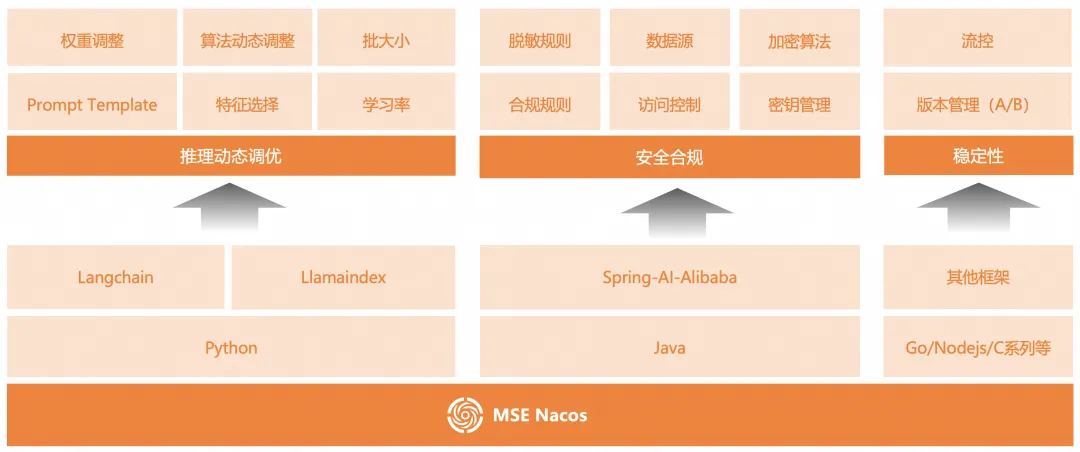 权重调整
算法动态调整
批大小
Prompt Template
特征选择
学习率
推理动态调优

脱敏规则
数据源
加密算法
合规规则
访问控制
密钥管理
安全合规

流控
版本管理（A/B）
稳定性

Langchain
Llamaindex
Python

Spring-AI-Alibaba
Java

其他框架
Go/Nodejs/C系列等

MSE Nacos